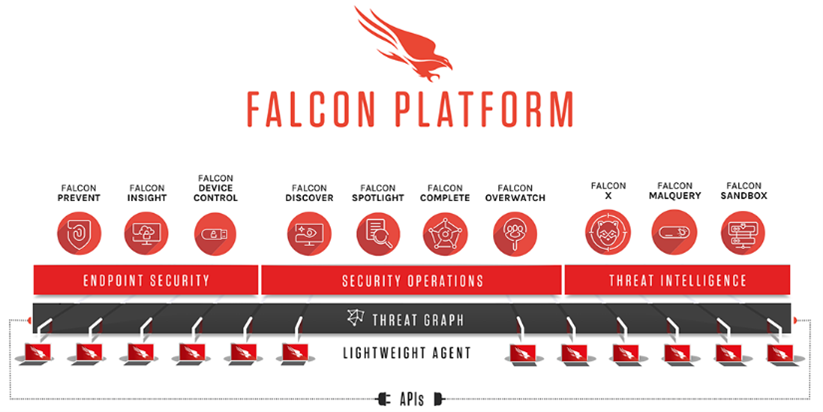 FALCON PLATFORM

FALCON PREVENT

FALCON INSIGHT

FALCON DEVICE CONTROL

FALCON DISCOVER

FALCON SPOTLIGHT

FALCON COMPLETE

FALCON OVERWATCH

FALCON X

FALCON MALQUERY

FALCON SANDBOX

ENDPOINT SECURITY

SECURITY OPERATIONS

THREAT INTELLIGENCE

THREAT GRAPH

LIGHTWEIGHT AGENT

APIs